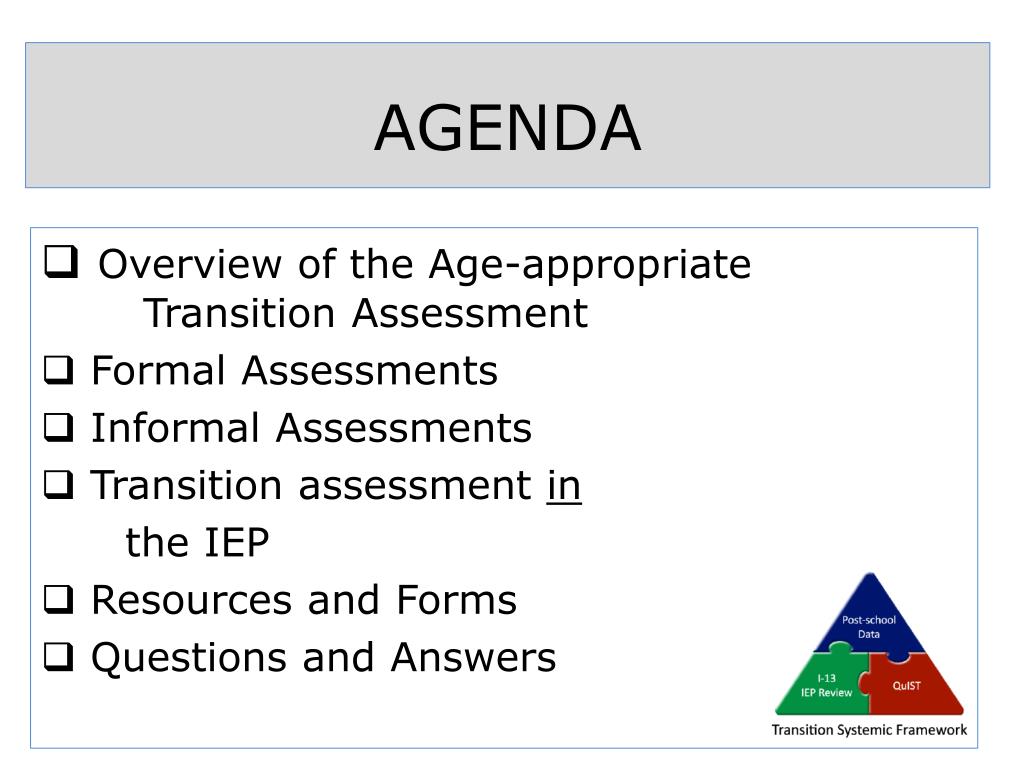 AGENDA

❑ Overview of the Age-appropriate Transition Assessment

❑ Formal Assessments

❑ Informal Assessments

❑ Transition assessment in the IEP

❑ Resources and Forms

❑ Questions and Answers

Post-school Data

I-13 IEP Review

QuIST

Transition Systemic Framework